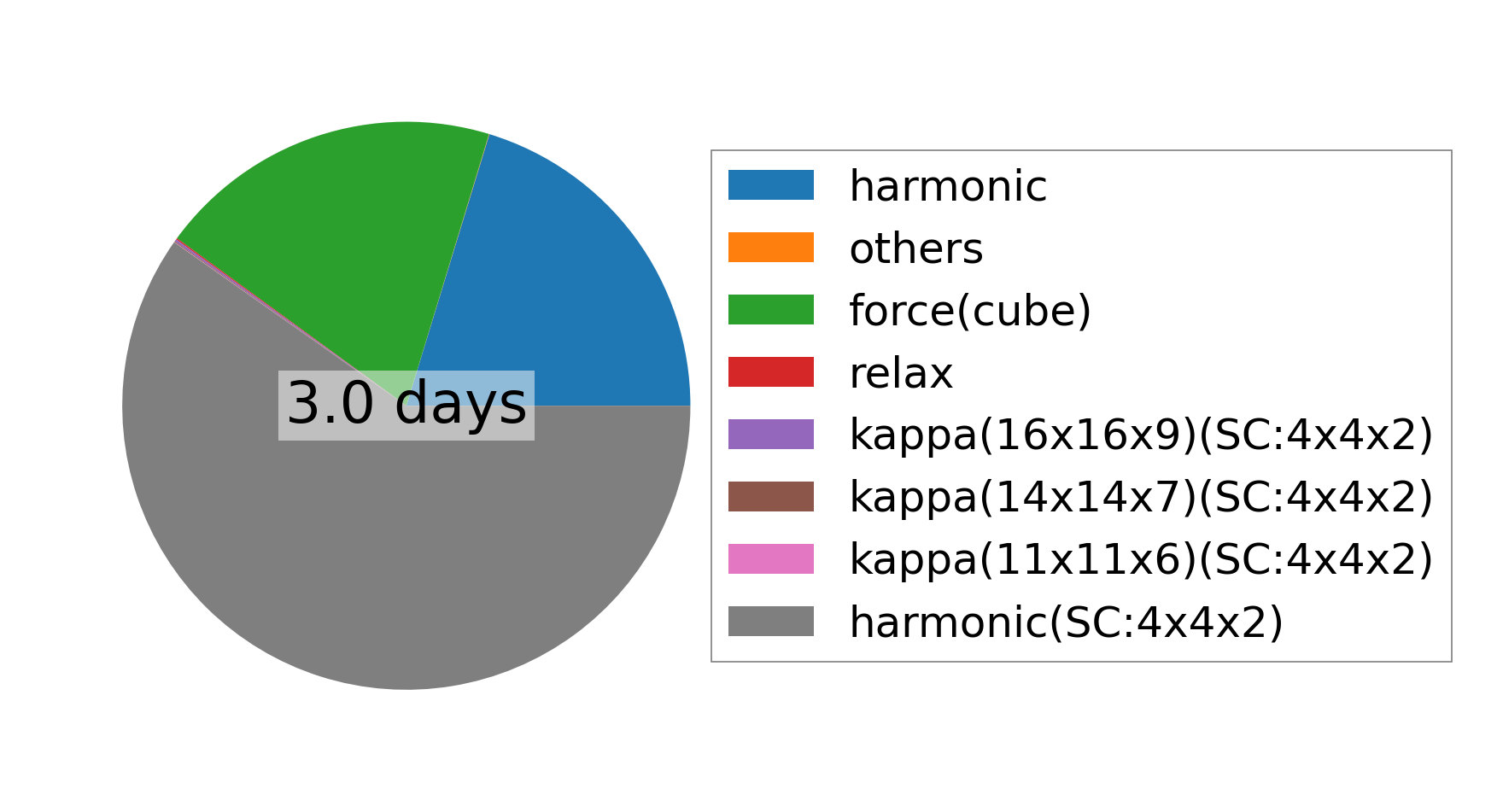 3.0 days

harmonic
others
force(cube)
relax
kappa(16x16x9)(SC:4x4x2)
kappa(14x14x7)(SC:4x4x2)
kappa(11x11x6)(SC:4x4x2)
harmonic(SC:4x4x2)